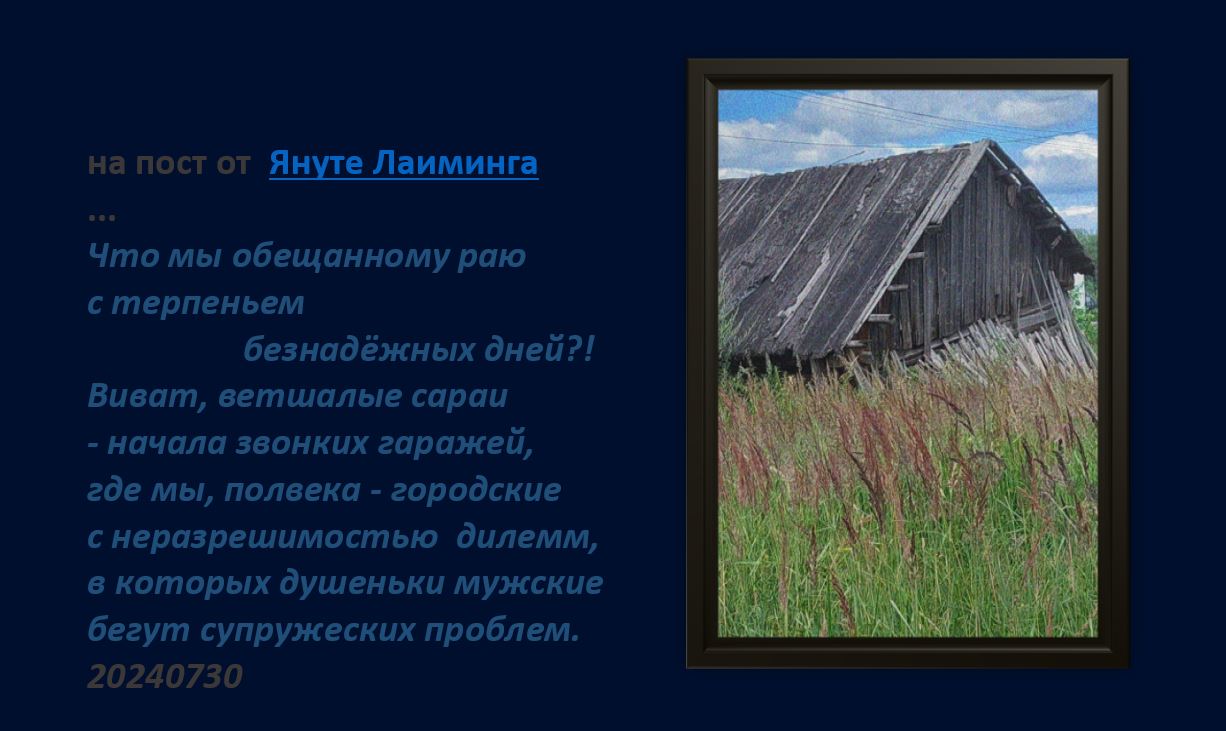 на пост от Януте Лаиминга
...
Что мы обещанному раю
с терпеньем
безнадёжных дней?!
Виват, ветшалые сараи
- начала звонких гаражей,
где мы, полвека - городские
с неразрешимостью дилемм,
в которых душеньки мужские
бегут супружеских проблем.
20240730